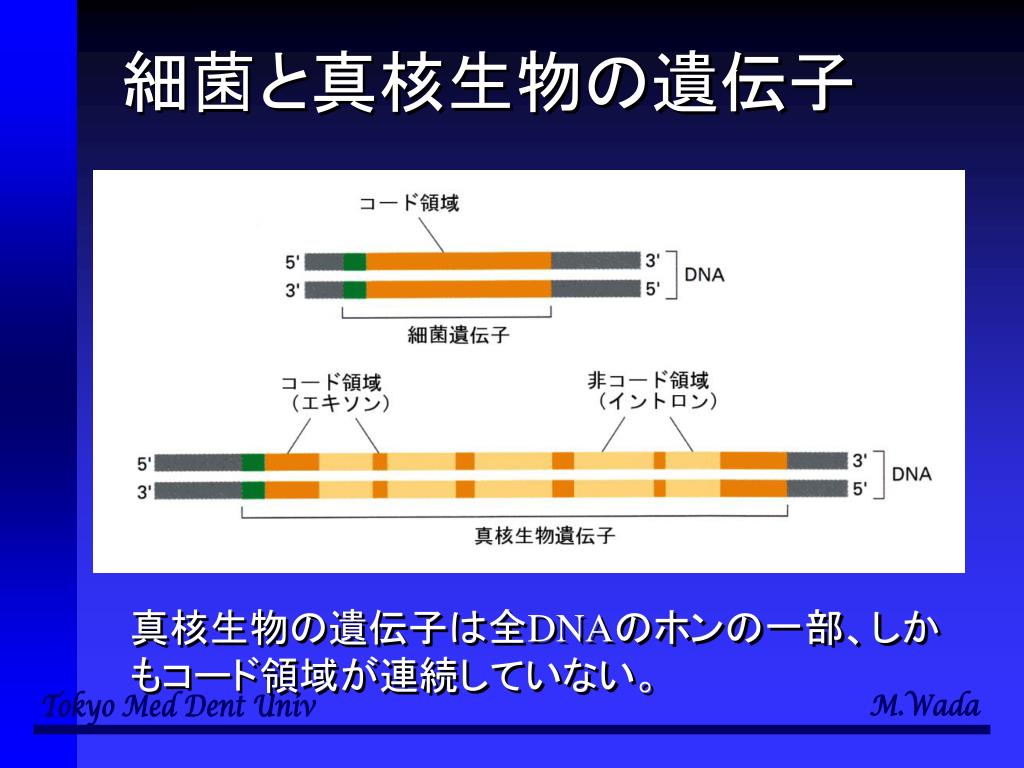 細菌と真核生物の遺伝子

コード領域

5' 3'
3' 5'
DNA

細菌遺伝子

コード領域
（エキソン）

非コード領域
（イントロン）

5' 3'
3' 5'
DNA

真核生物遺伝子

真核生物の遺伝子は全DNAのホンの一部、しかもコード領域が連続していない。

Tokyo Med Dent Univ

M.Wada